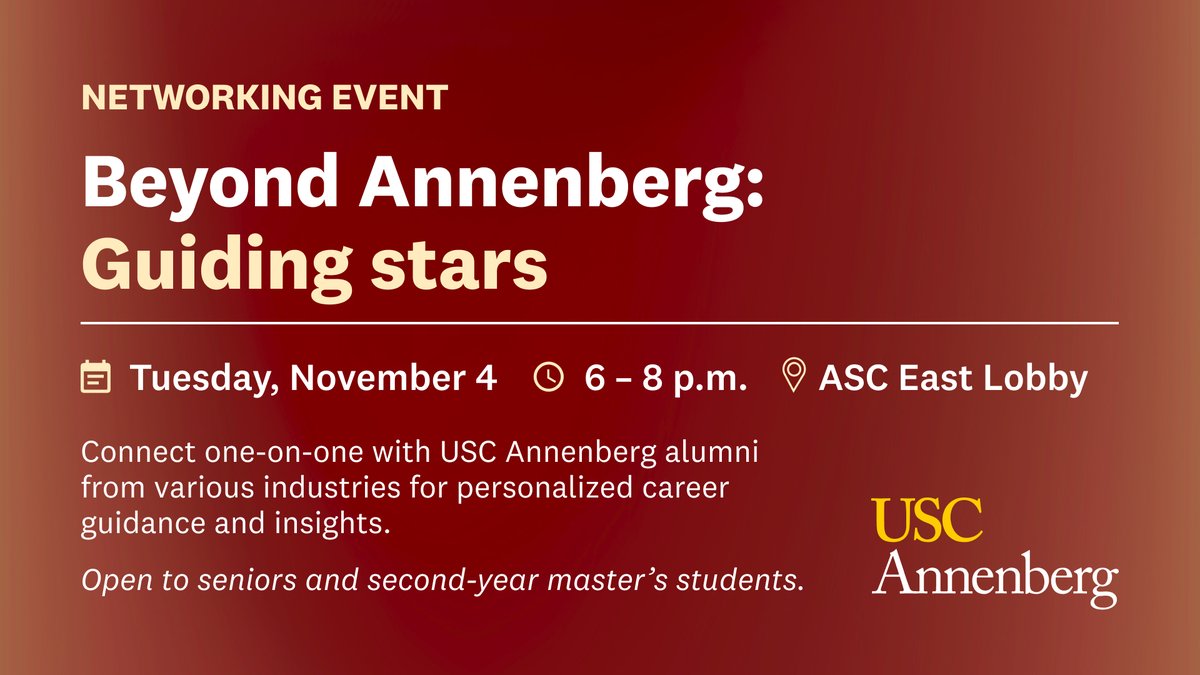 NETWORKING EVENT

Beyond Annenberg: Guiding stars

Tuesday, November 4 6 – 8 p.m. ASC East Lobby

Connect one-on-one with USC Annenberg alumni from various industries for personalized career guidance and insights.

Open to seniors and second-year master's students.

USC Annenberg